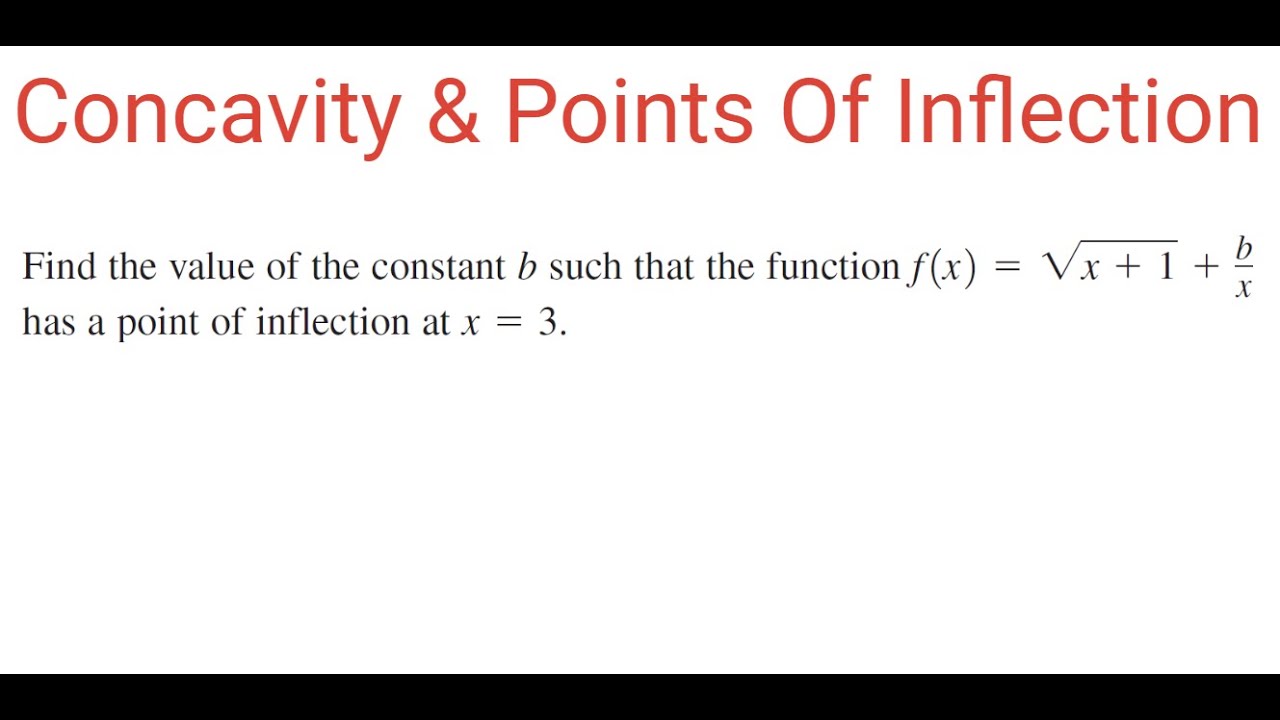 Concavity & Points Of Inflection

Find the value of the constant $b$ such that the function $f(x) = \sqrt{x+1} + \frac{b}{x}$ has a point of inflection at $x = 3$.